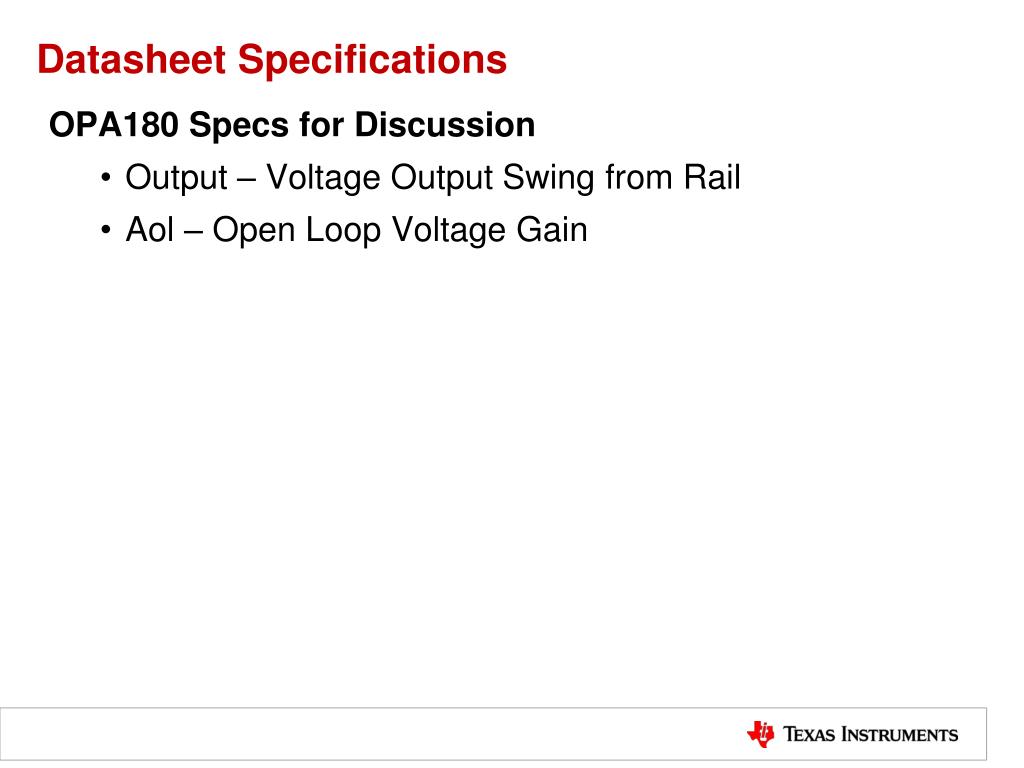 Datasheet Specifications

OPA180 Specs for Discussion

• Output – Voltage Output Swing from Rail

• Aol – Open Loop Voltage Gain

TEXAS INSTRUMENTS